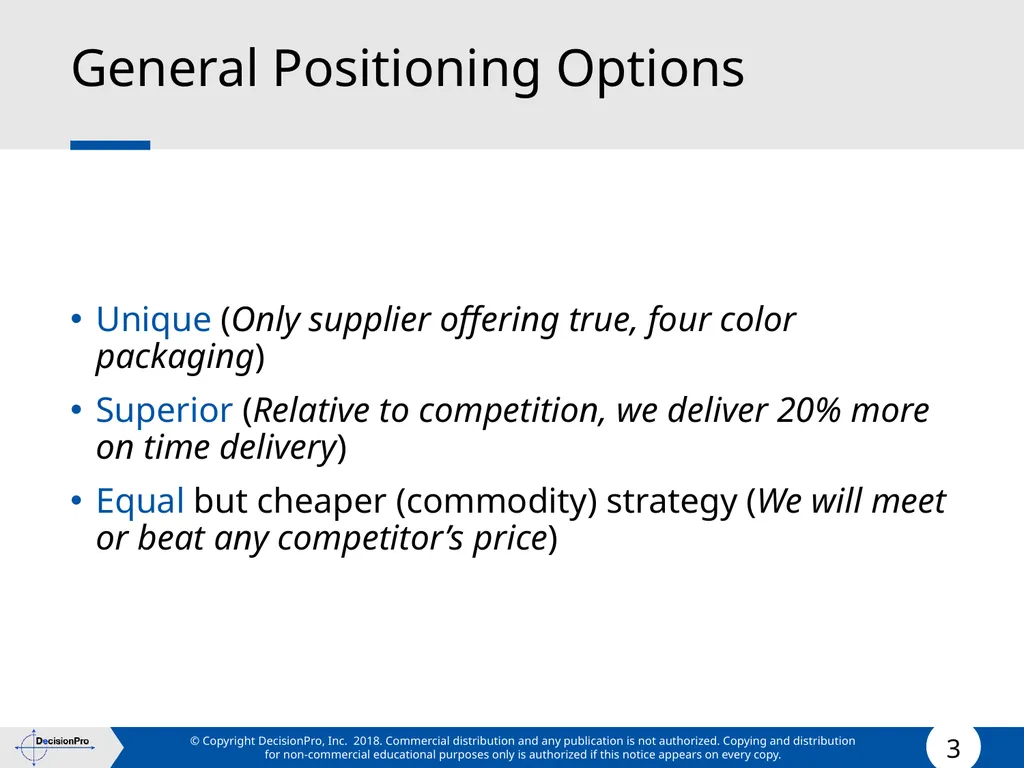 General Positioning Options

• Unique (Only supplier offering true, four color packaging)
• Superior (Relative to competition, we deliver 20% more on time delivery)
• Equal but cheaper (commodity) strategy (We will meet or beat any competitor's price)

DecisionPro

© Copyright DecisionPro, Inc. 2018. Commercial distribution and any publication is not authorized. Copying and distribution for non-commercial educational purposes only is authorized if this notice appears on every copy.

3